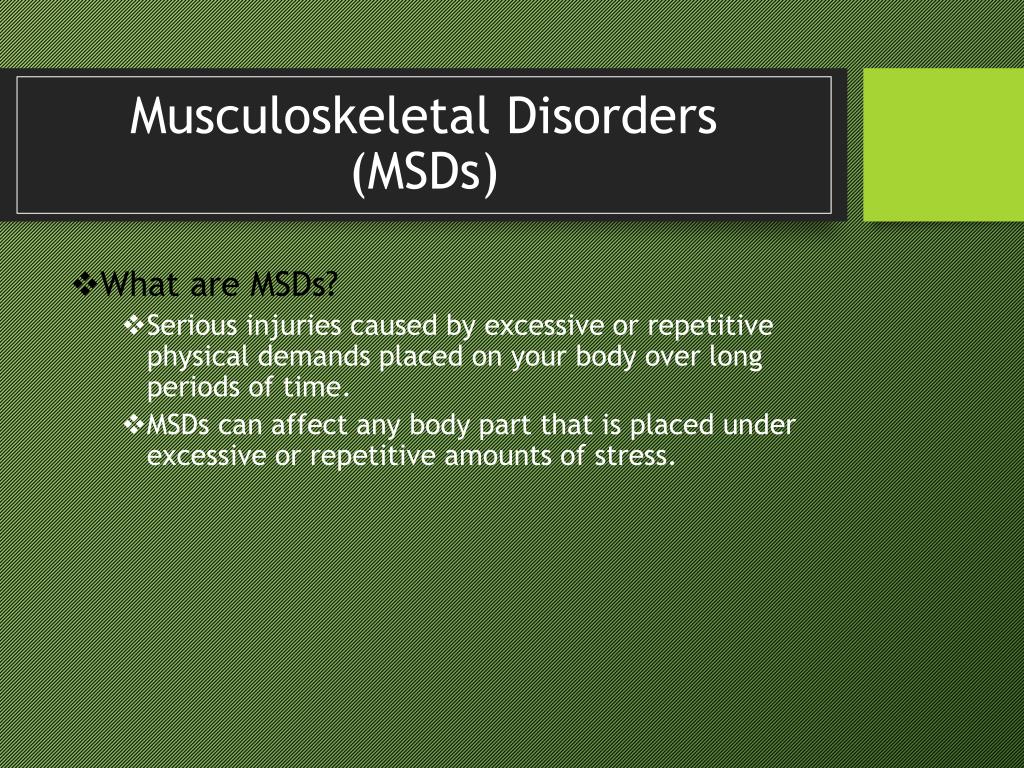 Musculoskeletal Disorders (MSDs)

❖What are MSDs?

❖Serious injuries caused by excessive or repetitive physical demands placed on your body over long periods of time.

❖MSDs can affect any body part that is placed under excessive or repetitive amounts of stress.